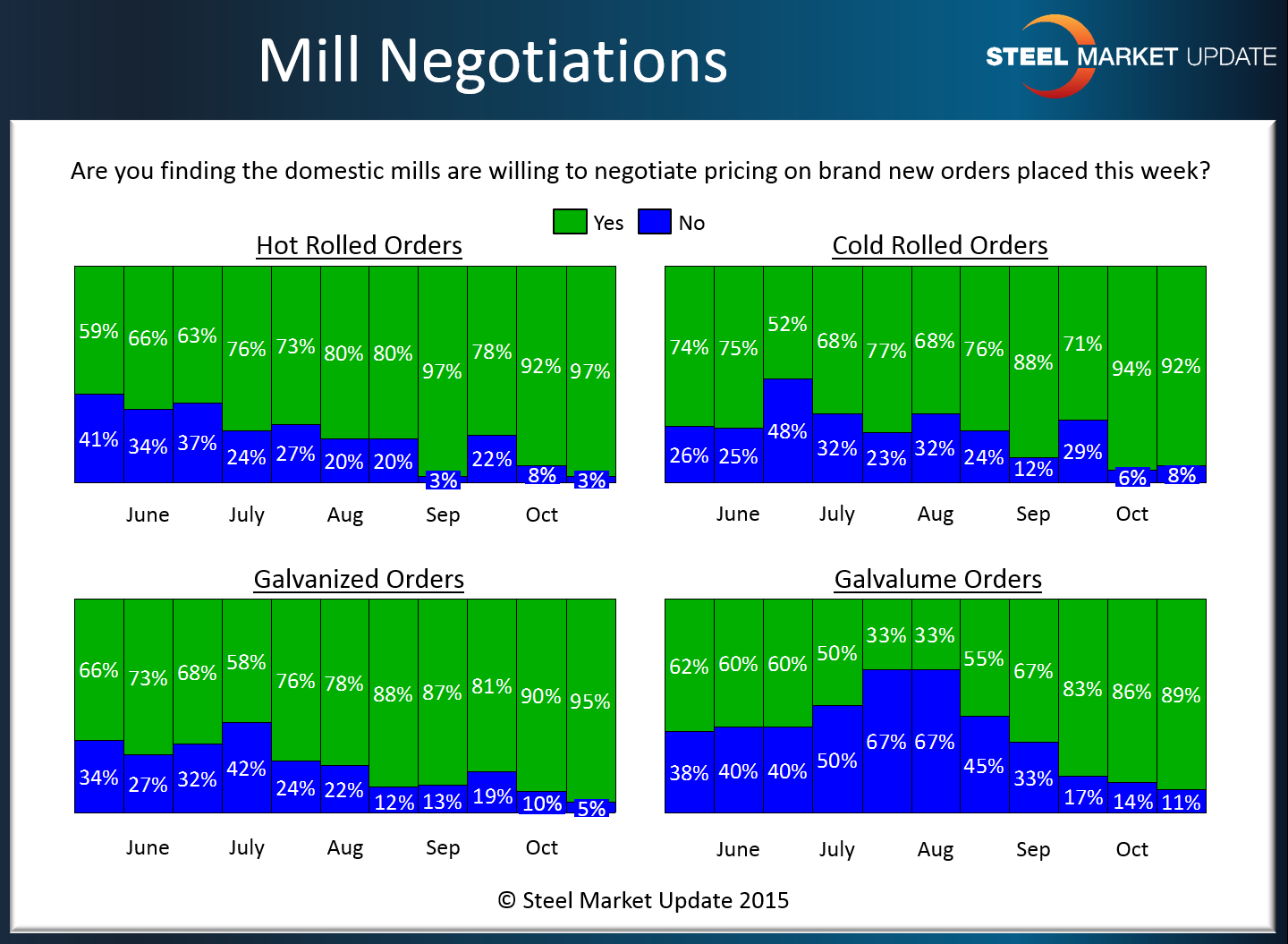 Mill Negotiations

STEEL MARKET UPDATE

Are you finding the domestic mills are willing to negotiate pricing on brand new orders placed this week?

Yes No

Hot Rolled Orders

59% 66% 63% 76% 73% 80% 80% 97% 78% 92% 97%

41% 34% 37% 24% 27% 20% 20% 3% 22% 8% 3%

June July Aug Sep Oct

Cold Rolled Orders

74% 75% 52% 68% 77% 68% 76% 88% 71% 94% 92%

26% 25% 48% 32% 23% 32% 24% 12% 29% 6% 8%

June July Aug Sep Oct

Galvanized Orders

66% 73% 68% 58% 76% 78% 88% 87% 81% 90% 95%

34% 27% 32% 42% 24% 22% 12% 13% 19% 10% 5%

June July Aug Sep Oct

Galvalume Orders

62% 60% 60% 50% 33% 33% 55% 67% 83% 86% 89%

38% 40% 40% 50% 67% 67% 45% 33% 17% 14% 11%

June July Aug Sep Oct

© Steel Market Update 2015